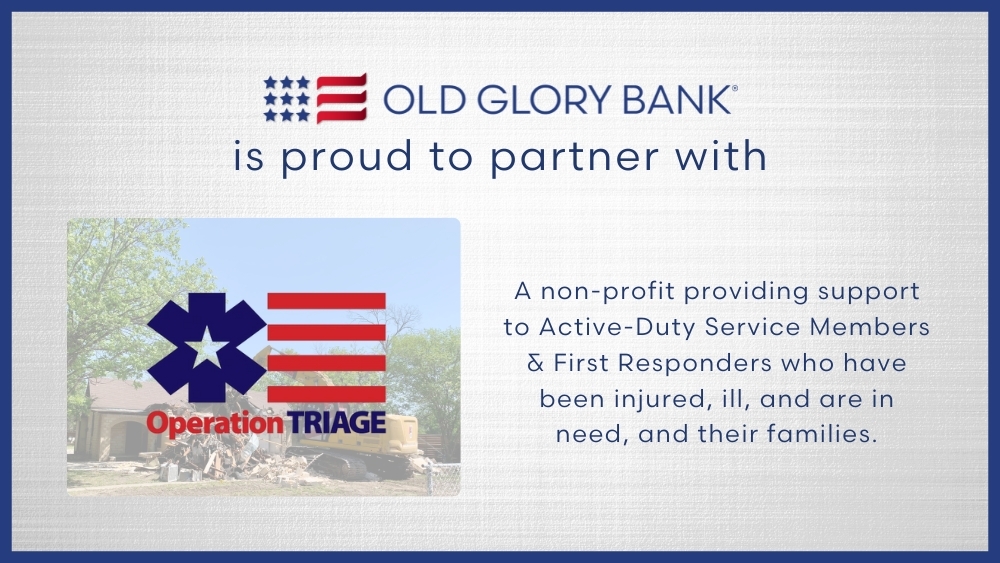 OLD GLORY BANK®
is proud to partner with

Operation TRIAGE

A non-profit providing support to Active-Duty Service Members & First Responders who have been injured, ill, and are in need, and their families.